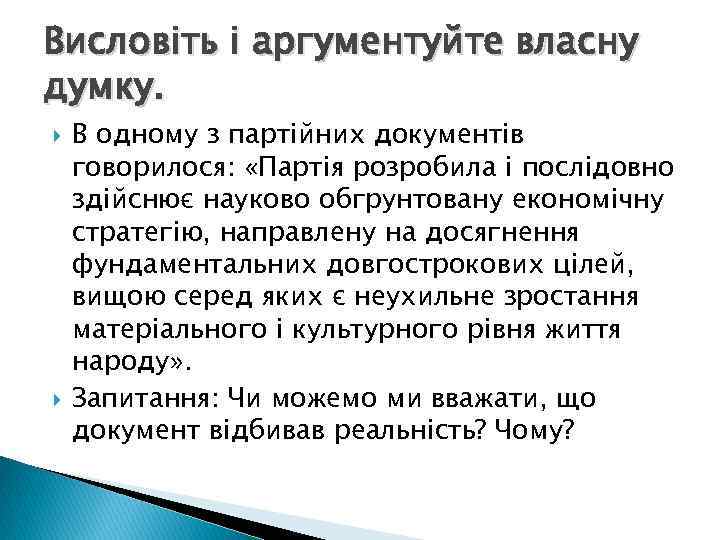 Висловіть і аргументуйте власну думку.

В одному з партійних документів говорилося: «Партія розробила і послідовно здійснює науково обгрунтовану економічну стратегію, направлену на досягнення фундаментальних довгострокових цілей, вищою серед яких є неухильне зростання матеріального і культурного рівня життя народу».

Запитання: Чи можемо ми вважати, що документ відбивав реальність? Чому?